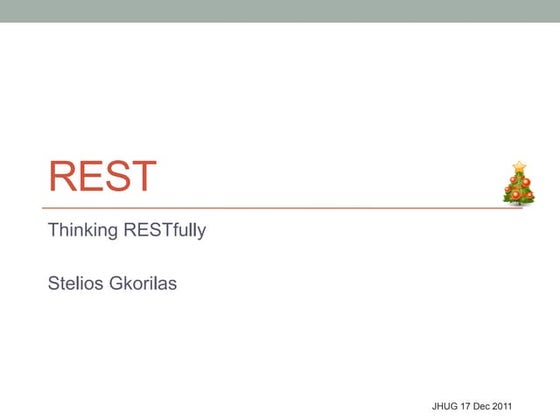 REST

Thinking RESTfully

Stelios Gkorilas

JHUG 17 Dec 2011